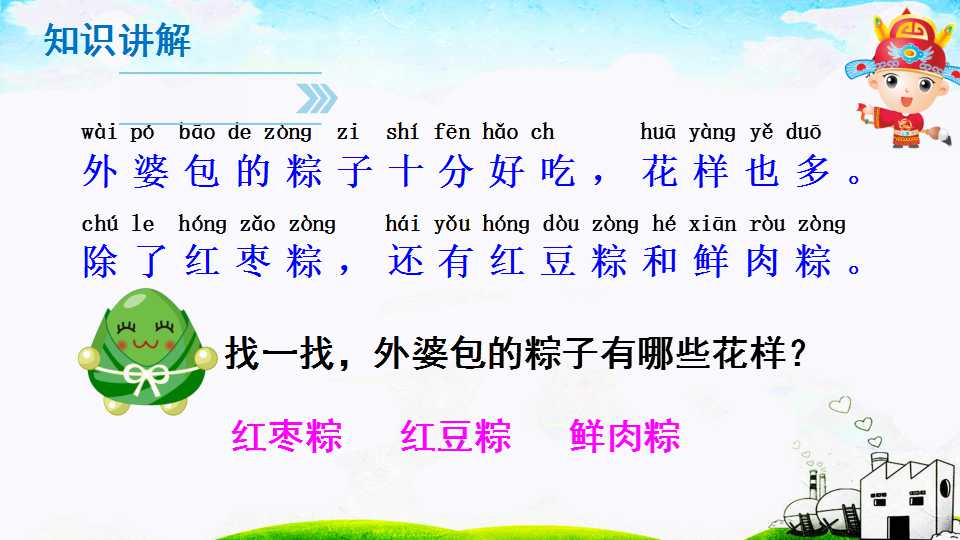 知识讲解

wài pó bāo de zòng zi shí fēn hǎo ch huā yàng yě duō
外婆包的粽子十分好吃，花样也多。

chú le hóng zǎo zòng hái yǒu hóng dòu zòng hé xiān ròu zòng
除了红枣粽，还有红豆粽和鲜肉粽。

找一找，外婆包的粽子有哪些花样？

红枣粽 红豆粽 鲜肉粽